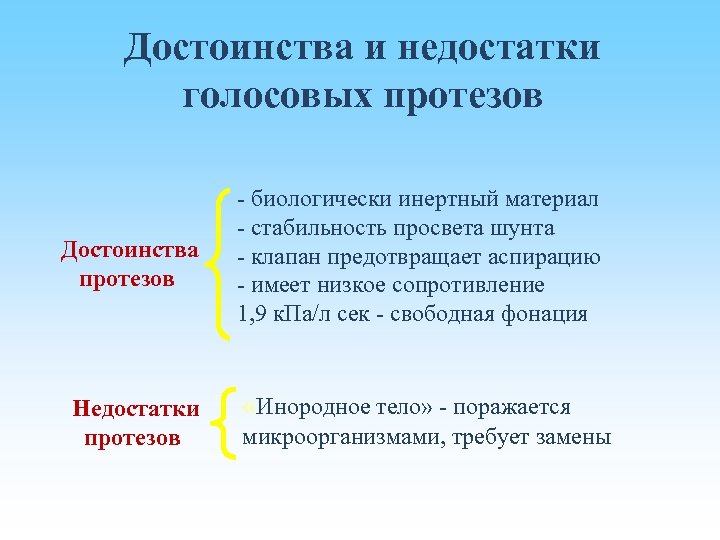 Достоинства и недостатки голосовых протезов

Достоинства протезов

- биологически инертный материал
- стабильность просвета шунта
- клапан предотвращает аспирацию
- имеет низкое сопротивление 1,9 кПа/л сек - свободная фонация

Недостатки протезов

«Инородное тело» - поражается микроорганизмами, требует замены